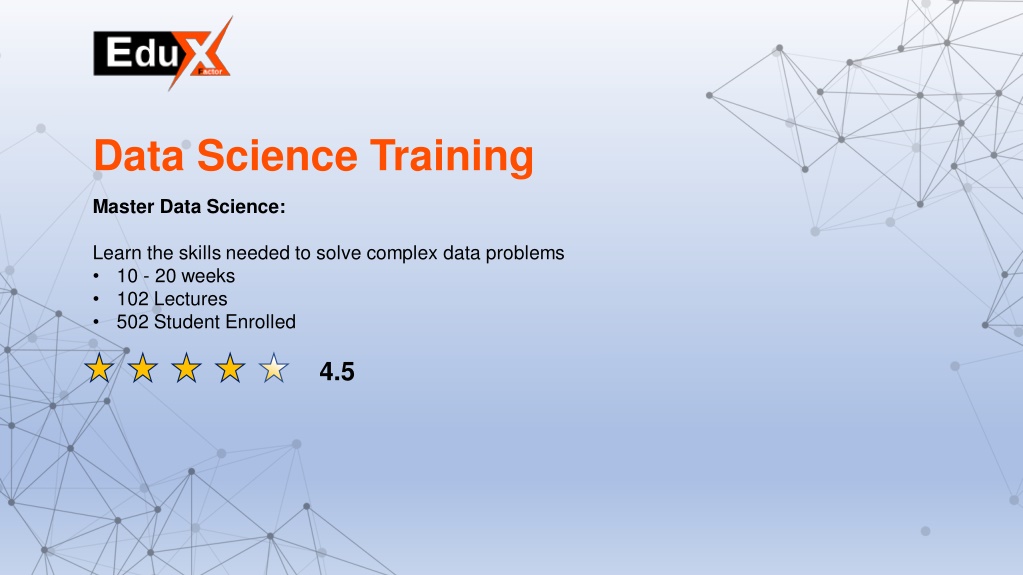 EduX Factor

Data Science Training

Master Data Science:

Learn the skills needed to solve complex data problems
• 10 - 20 weeks
• 102 Lectures
• 502 Student Enrolled

4.5